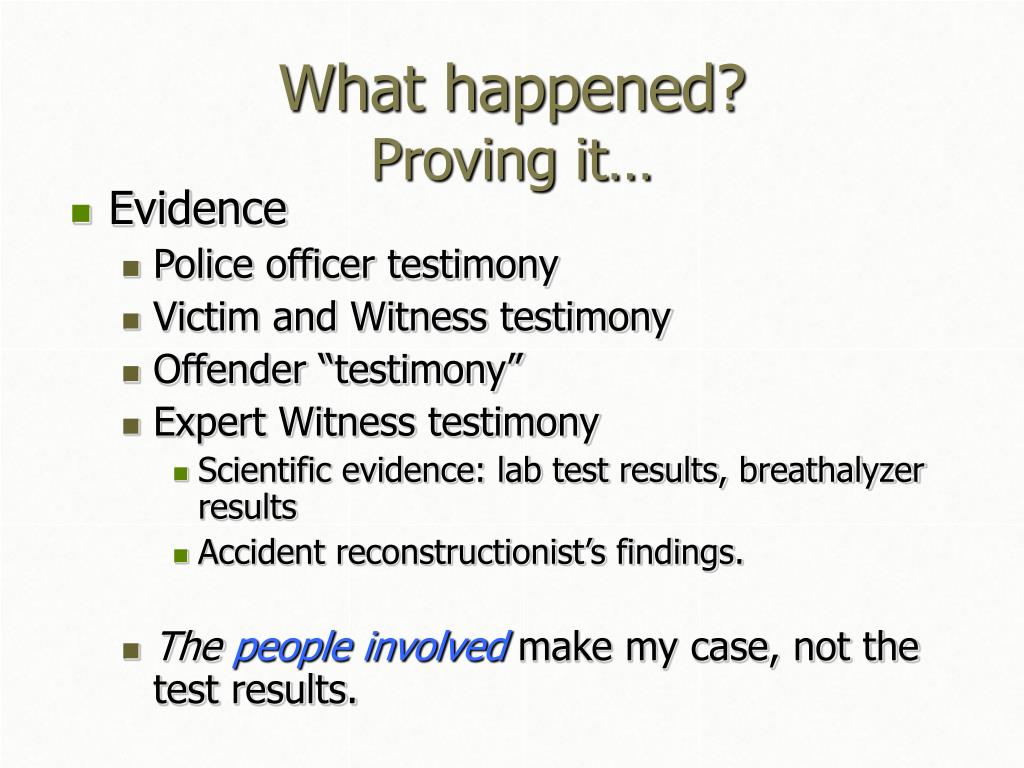 What happened?
Proving it…

Evidence
Police officer testimony
Victim and Witness testimony
Offender “testimony”
Expert Witness testimony
Scientific evidence: lab test results, breathalyzer results
Accident reconstructionist’s findings.

The people involved make my case, not the test results.